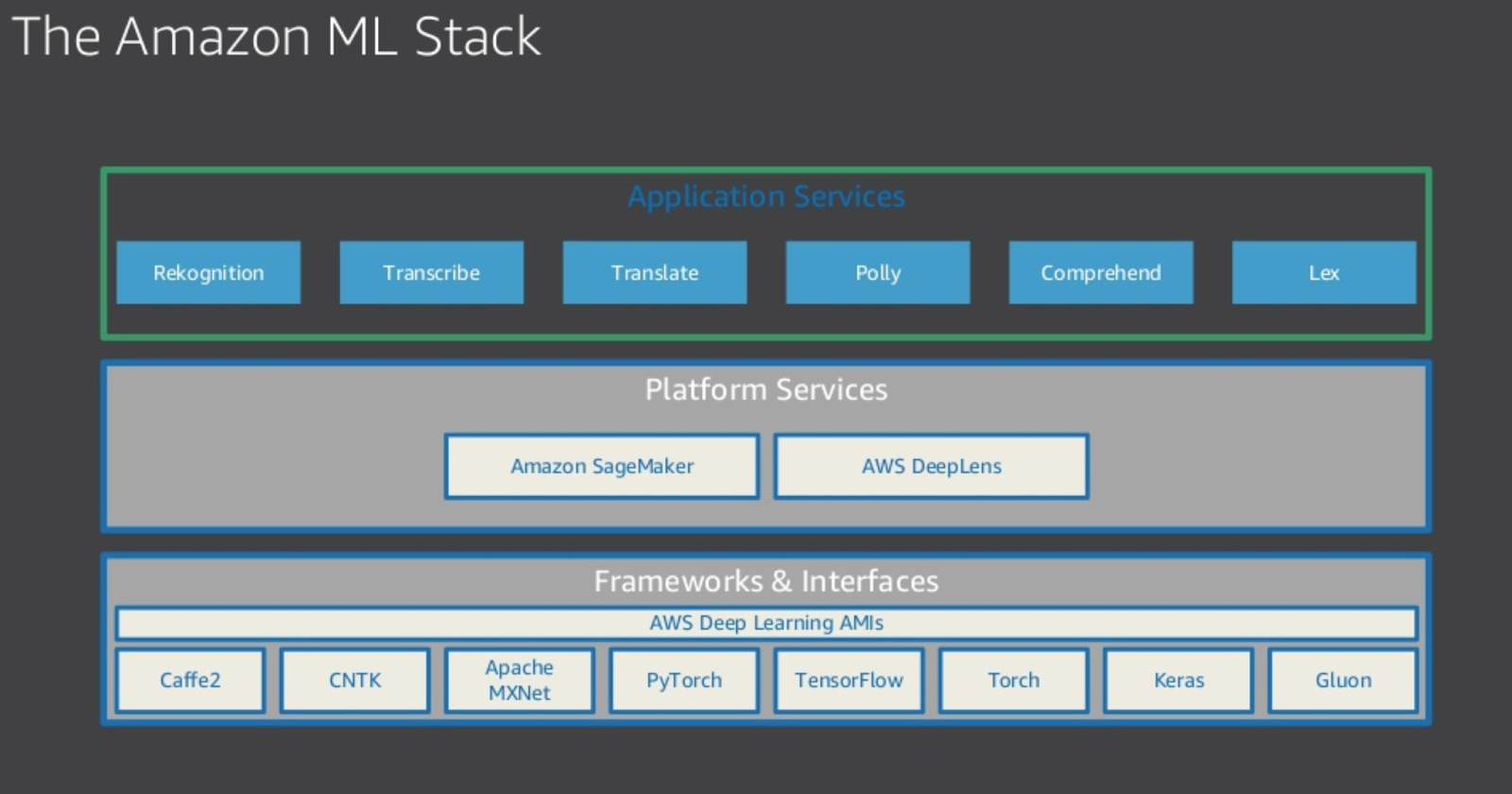 The Amazon ML Stack

Application Services

Rekognition

Transcribe

Translate

Polly

Comprehend

Lex

Platform Services

Amazon SageMaker

AWS DeepLens

Frameworks & Interfaces

AWS Deep Learning AMIs

Caffe2

CNTK

Apache MXNet

PyTorch

TensorFlow

Torch

Keras

Gluon